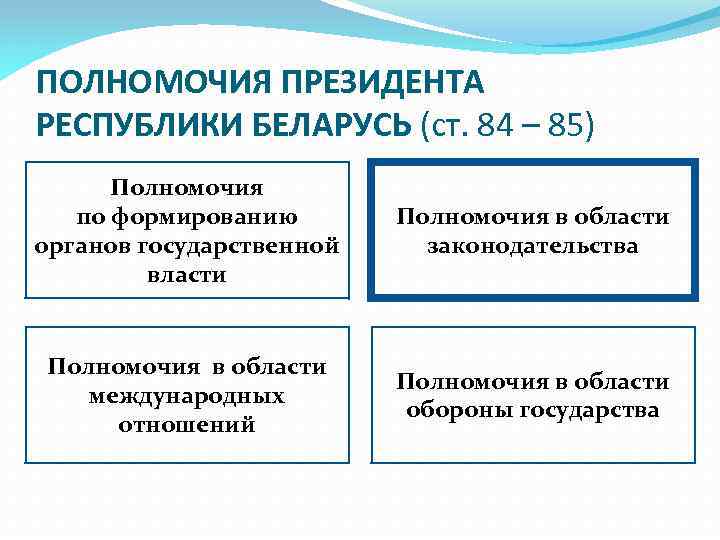 ПОЛНОМОЧИЯ ПРЕЗИДЕНТА РЕСПУБЛИКИ БЕЛАРУСЬ (ст. 84 – 85)

Полномочия по формированию органов государственной власти

Полномочия в области законодательства

Полномочия в области международных отношений

Полномочия в области обороны государства